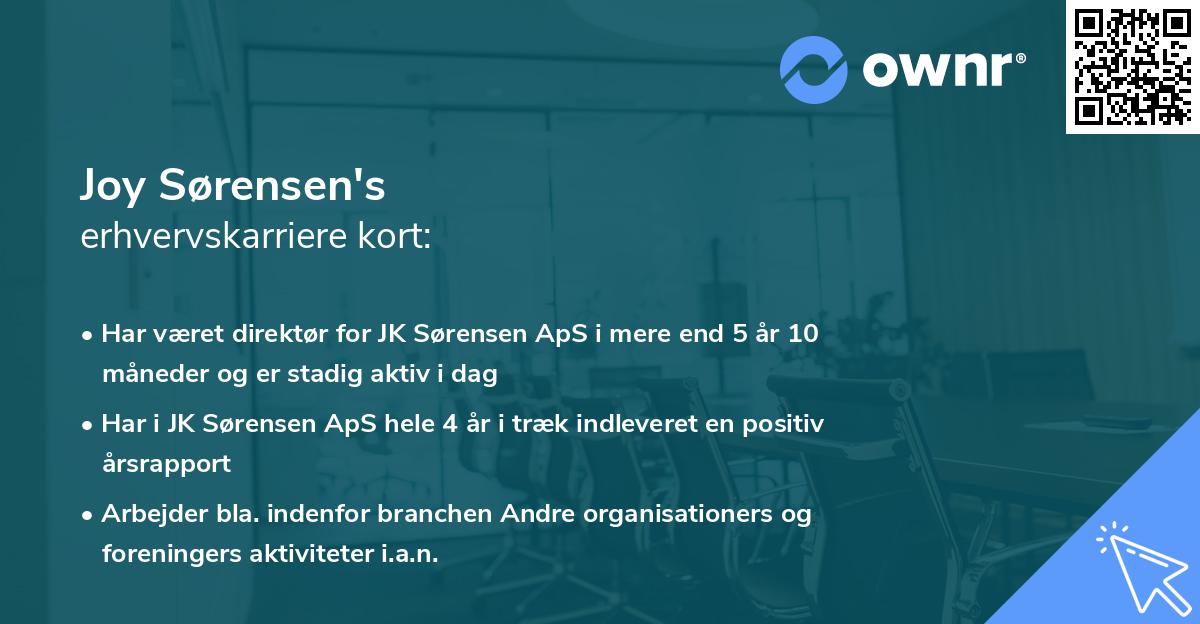 ownr®

Joy Sørensen's
erhvervskarriere kort:

• Har været direktør for JK Sørensen ApS i mere end 5 år 10 måneder og er stadig aktiv i dag

• Har i JK Sørensen ApS hele 4 år i træk indleveret en positiv årsrapport

• Arbejder bla. indenfor branchen Andre organisationers og foreningers aktiviteter i.a.n.